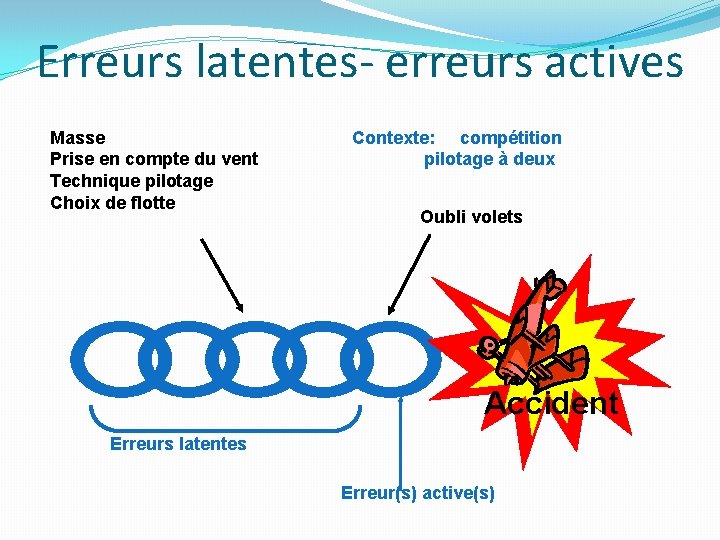 Erreurs latentes- erreurs actives

Masse
Prise en compte du vent
Technique pilotage
Choix de flotte

Contexte: compétition
pilotage à deux

Oubli volets

Accident

Erreurs latentes

Erreur(s) active(s)